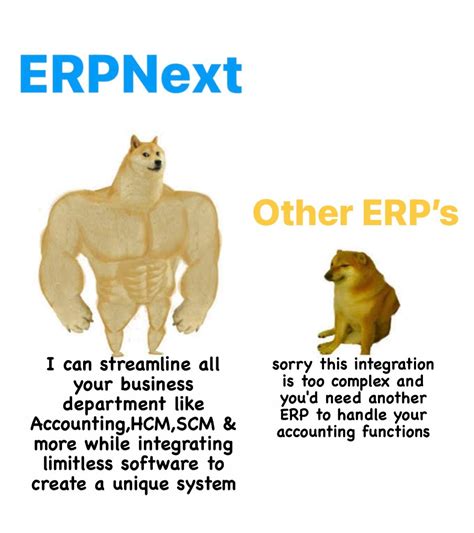 ERPNext

Other ERP's

I can streamline all your business department like Accounting,HCM,SCM & more while integrating limitless software to create a unique system

sorry this integration is too complex and you'd need another ERP to handle your accounting functions